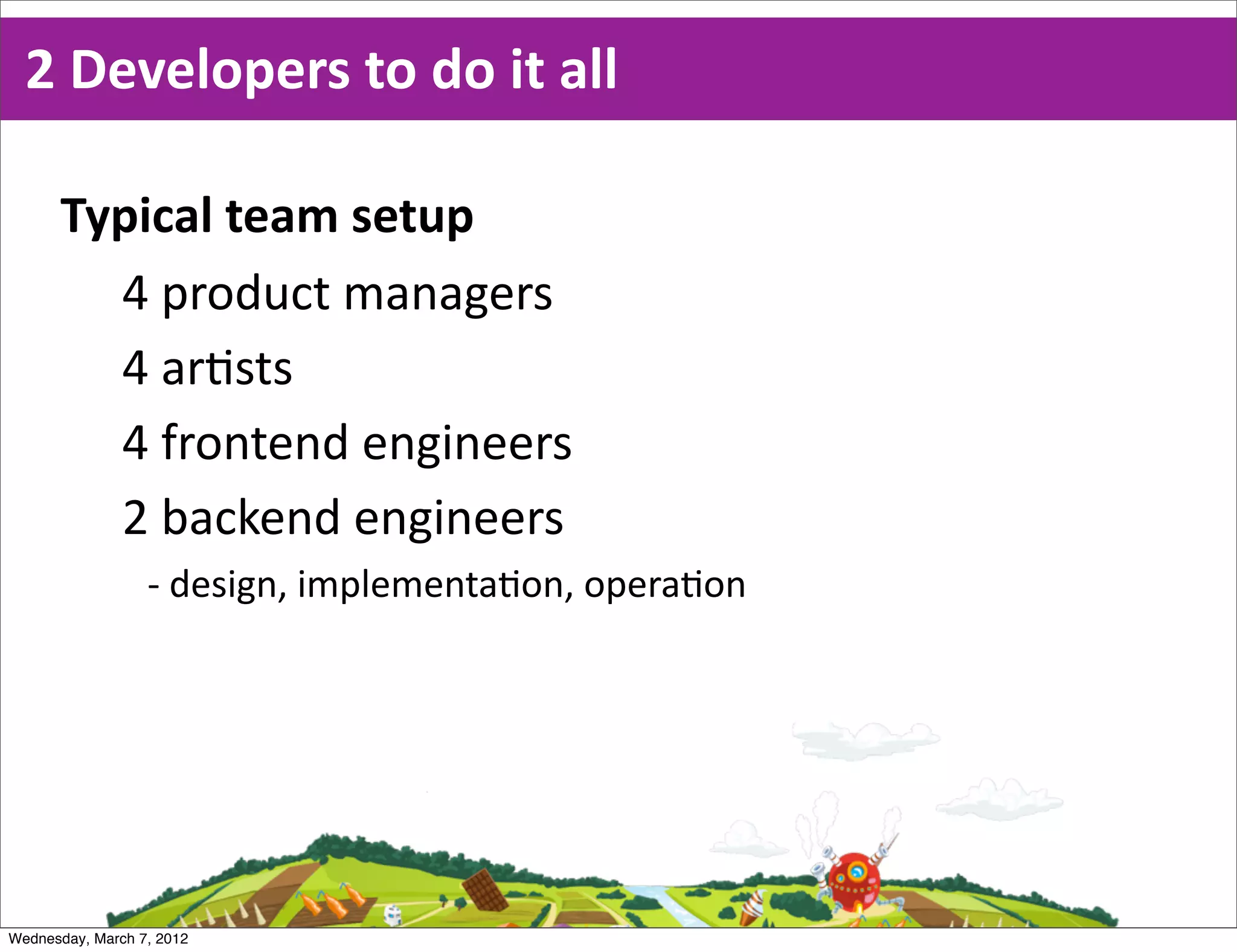 2 Developers to do it all

Typical team setup

4 product managers

4 artists

4 frontend engineers

2 backend engineers

- design, implementation, operation

Wednesday, March 7, 2012